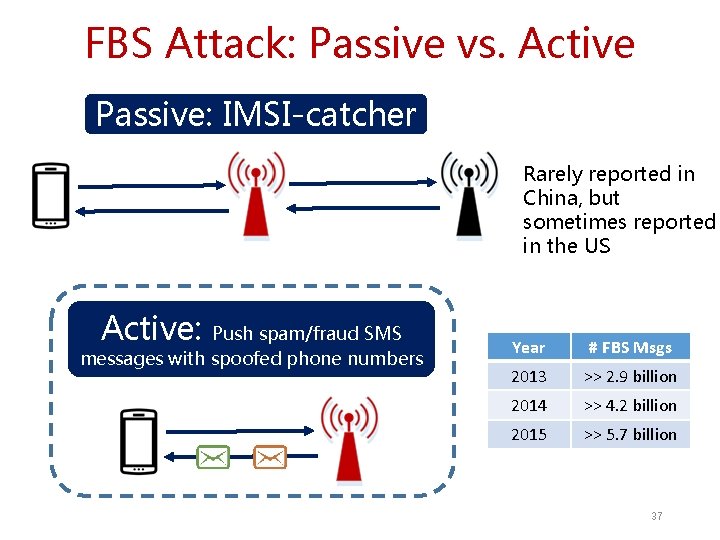 FBS Attack: Passive vs. Active

Passive: IMSI-catcher

Rarely reported in China, but sometimes reported in the US

Active: Push spam/fraud SMS messages with spoofed phone numbers

| Year | # FBS Msgs |
|---|---|
| 2013 | >> 2.9 billion |
| 2014 | >> 4.2 billion |
| 2015 | >> 5.7 billion |

37